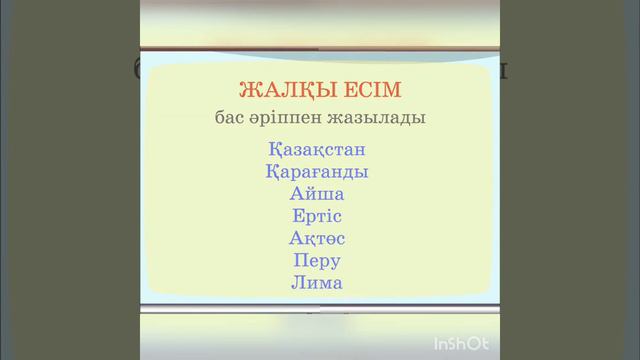 ЖАЛҚЫ ЕСІМ
бас әріппен жазылады

Қазақстан
Қарағанды
Айша
Ертіс
Ақтөс
Перу
Лима

InShOt